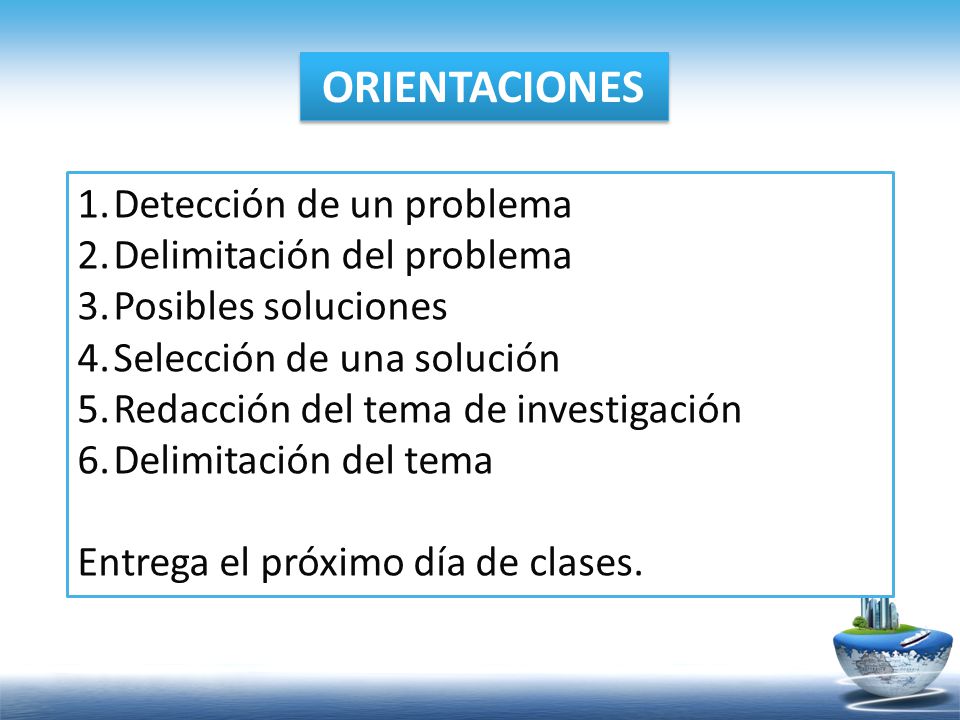 ORIENTACIONES

1. Detección de un problema
2. Delimitación del problema
3. Posibles soluciones
4. Selección de una solución
5. Redacción del tema de investigación
6. Delimitación del tema

Entrega el próximo día de clases.